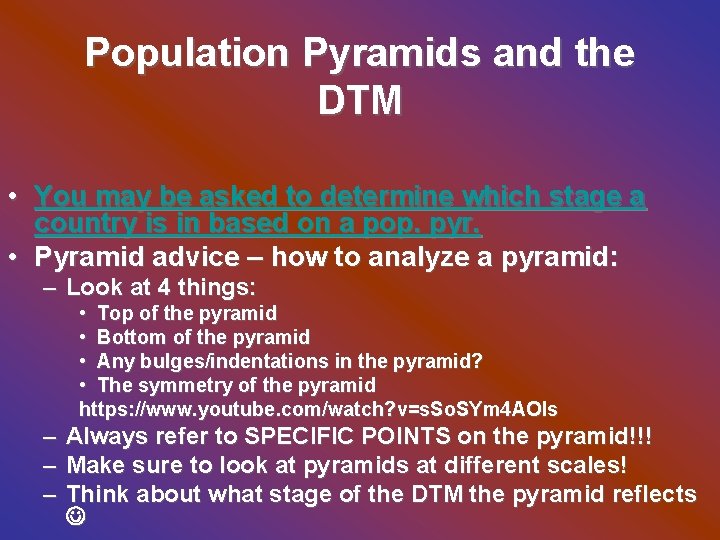 Population Pyramids and the DTM

• You may be asked to determine which stage a country is in based on a pop. pyr.
• Pyramid advice – how to analyze a pyramid:
– Look at 4 things:
• Top of the pyramid
• Bottom of the pyramid
• Any bulges/indentations in the pyramid?
• The symmetry of the pyramid
https://www.youtube.com/watch?v=sSoSYm4AOls
– Always refer to SPECIFIC POINTS on the pyramid!!!
– Make sure to look at pyramids at different scales!
– Think about what stage of the DTM the pyramid reflects ☺